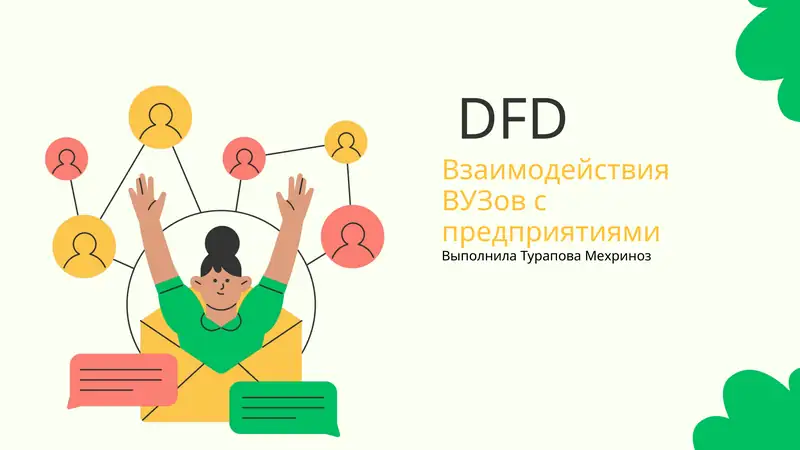 DFD

Взаимодействия ВУЗов с предприятиями

Выполнила Турапова Мехриноз